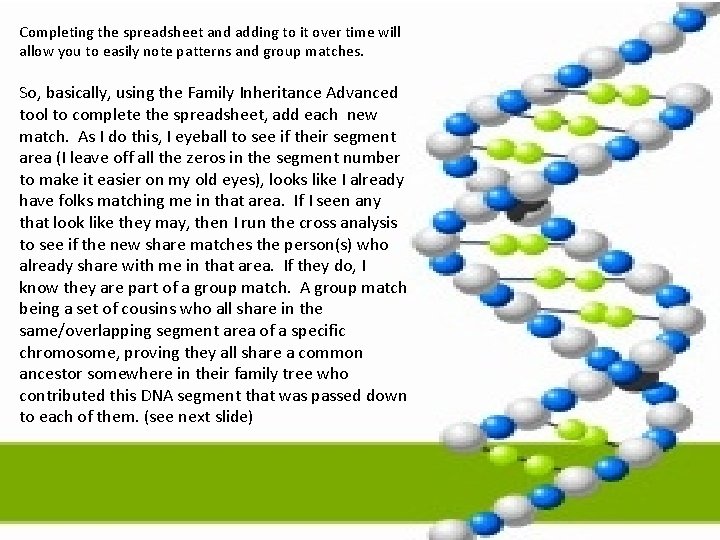 Completing the spreadsheet and adding to it over time will allow you to easily note patterns and group matches.

So, basically, using the Family Inheritance Advanced tool to complete the spreadsheet, add each new match. As I do this, I eyeball to see if their segment area (I leave off all the zeros in the segment number to make it easier on my old eyes), looks like I already have folks matching me in that area. If I seen any that look like they may, then I run the cross analysis to see if the new share matches the person(s) who already share with me in that area. If they do, I know they are part of a group match. A group match being a set of cousins who all share in the same/overlapping segment area of a specific chromosome, proving they all share a common ancestor somewhere in their family tree who contributed this DNA segment that was passed down to each of them. (see next slide)